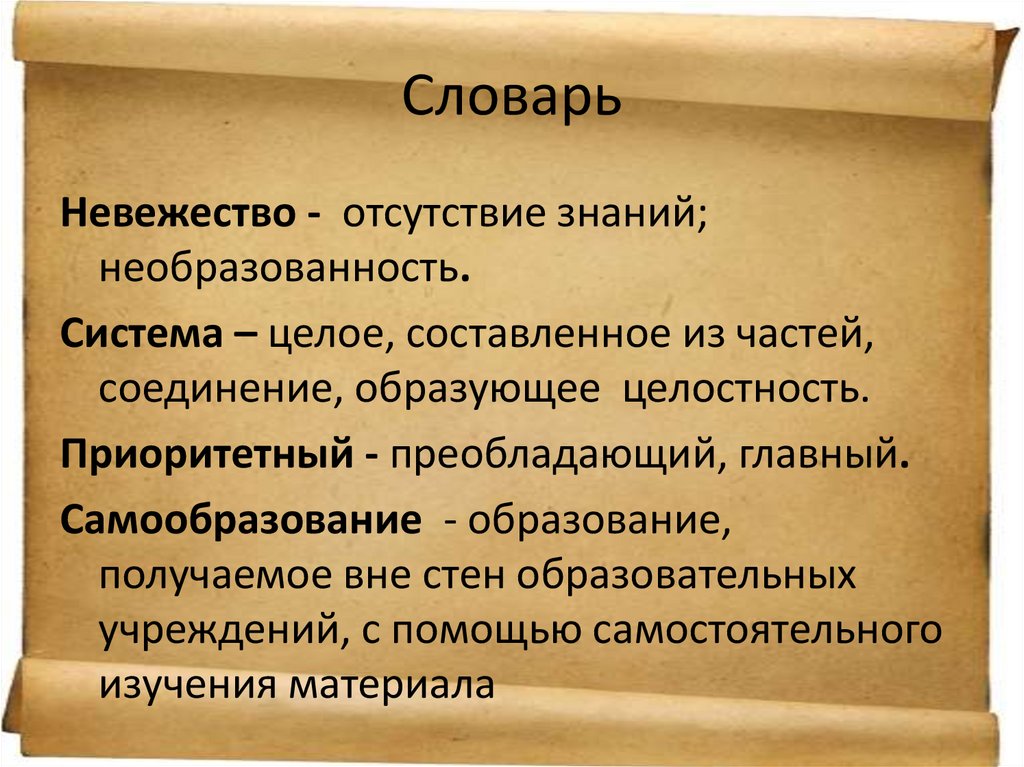 Словарь

Невежество - отсутствие знаний; необразованность.

Система – целое, составленное из частей, соединение, образующее целостность.

Приоритетный - преобладающий, главный.

Самообразование - образование, получаемое вне стен образовательных учреждений, с помощью самостоятельного изучения материала